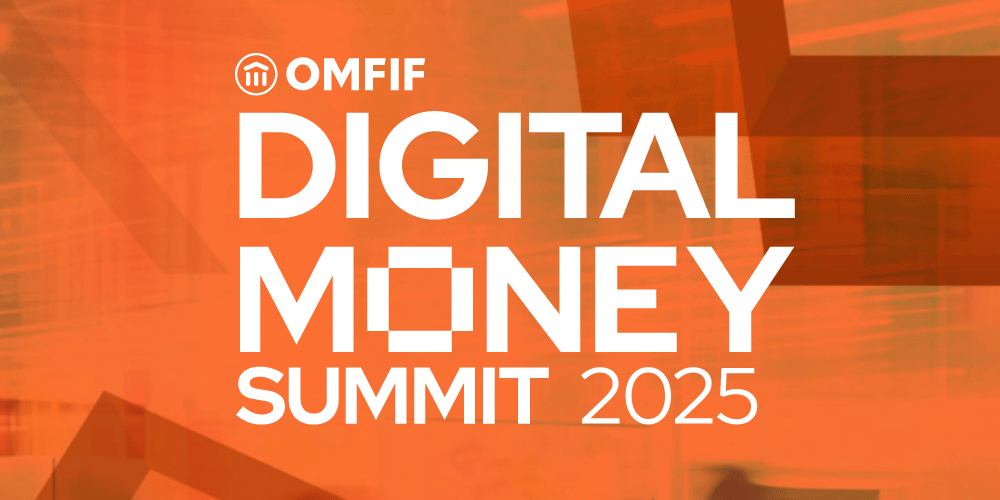 OMFIF

DIGITAL MONEY SUMMIT 2025